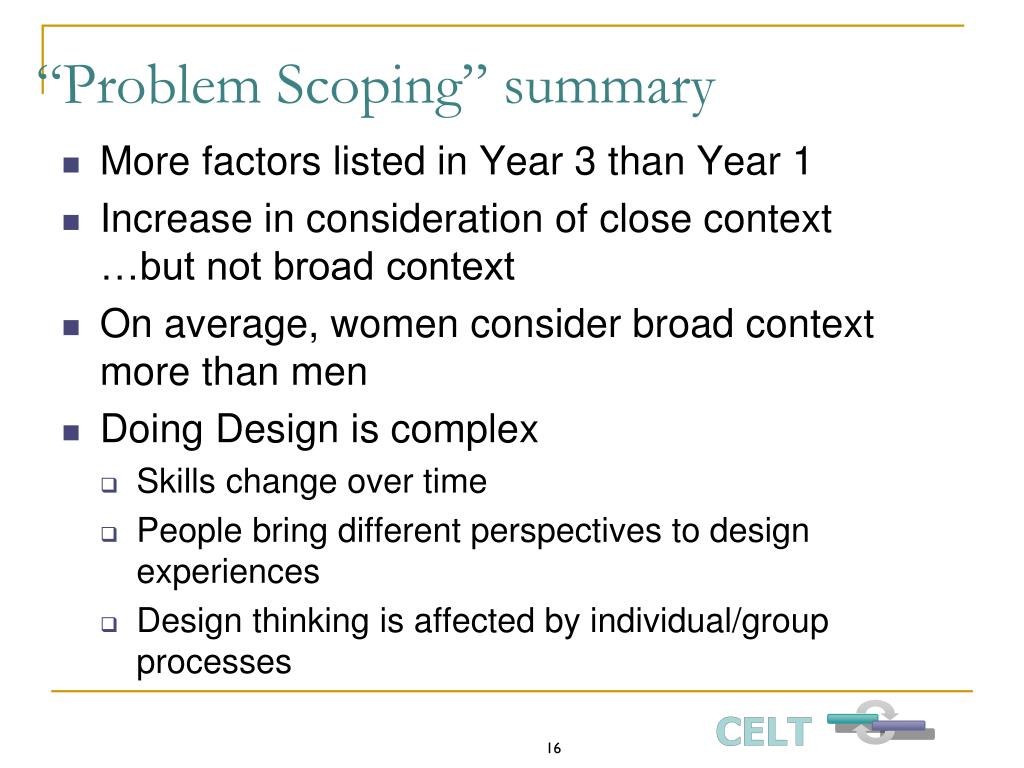 “Problem Scoping” summary

- More factors listed in Year 3 than Year 1
- Increase in consideration of close context …but not broad context
- On average, women consider broad context more than men
- Doing Design is complex
  - Skills change over time
  - People bring different perspectives to design experiences
  - Design thinking is affected by individual/group processes

CELT

16